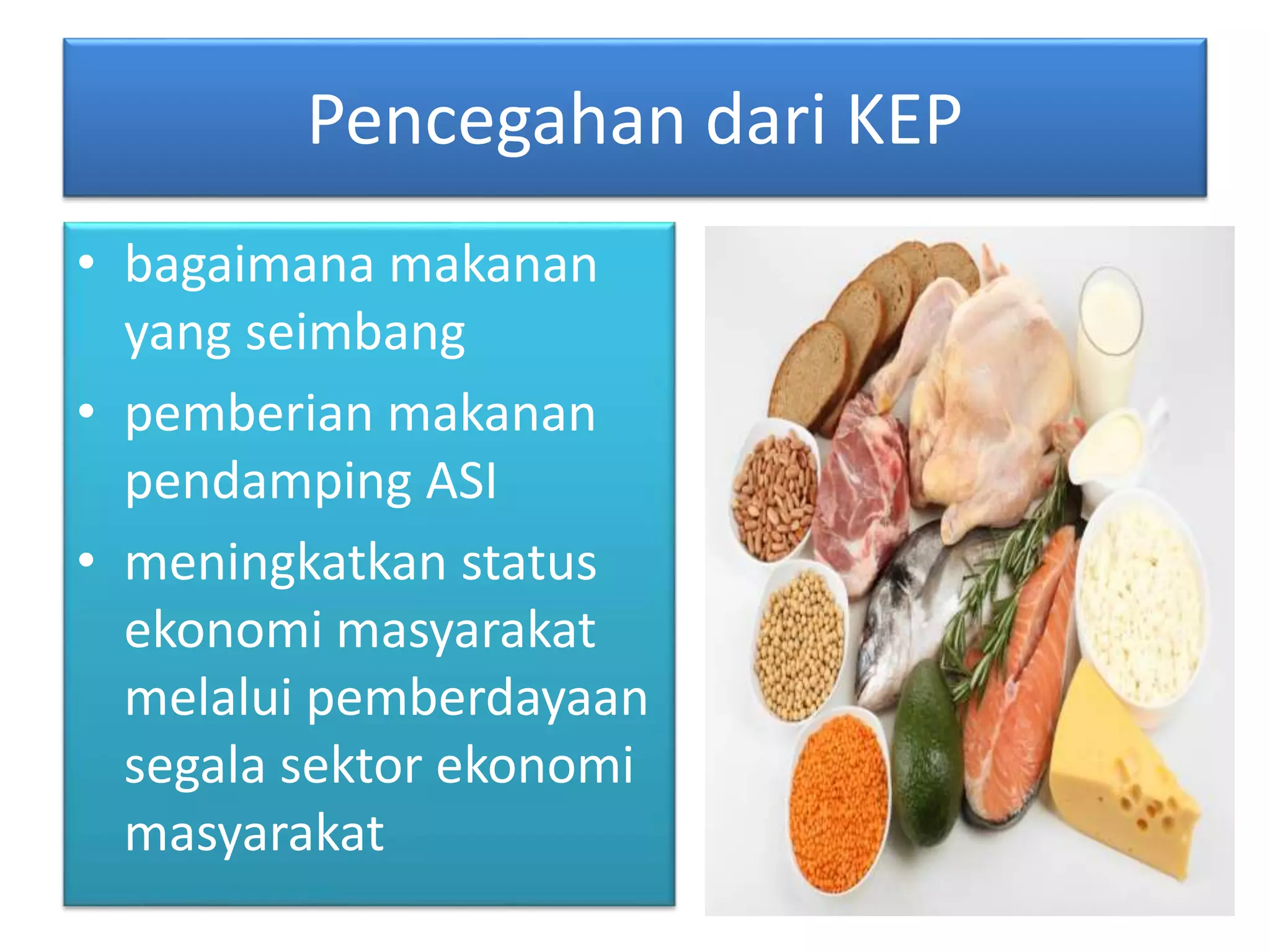 Pencegahan dari KEP

• bagaimana makanan yang seimbang
• pemberian makanan pendamping ASI
• meningkatkan status ekonomi masyarakat melalui pemberdayaan segala sektor ekonomi masyarakat